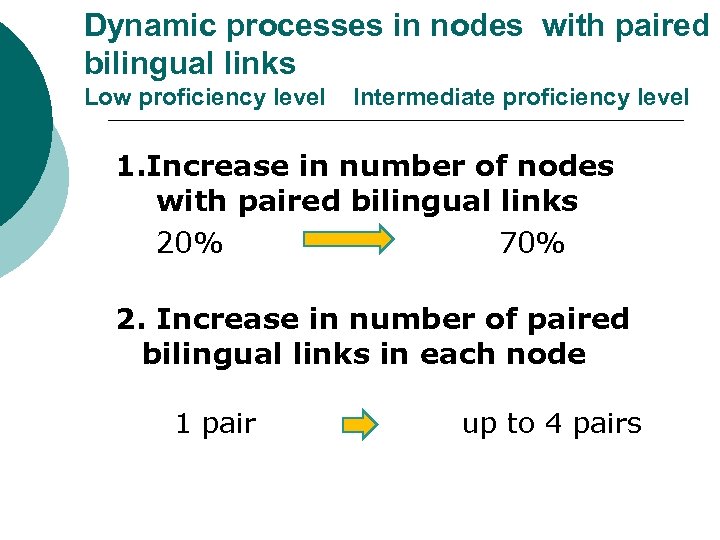 Dynamic processes in nodes with paired bilingual links
Low proficiency level Intermediate proficiency level

1.Increase in number of nodes with paired bilingual links
20% 70%

2. Increase in number of paired bilingual links in each node

1 pair up to 4 pairs